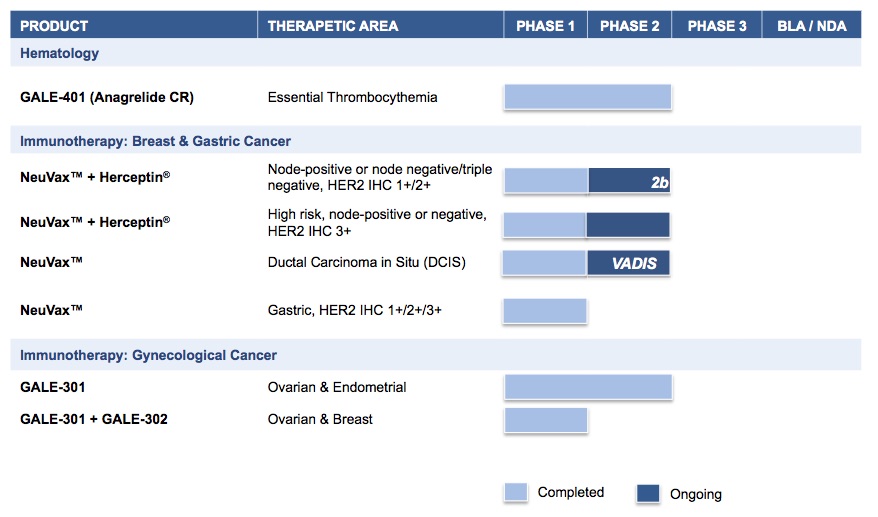 | PRODUCT | THERAPETIC AREA | PHASE 1 | PHASE 2 | PHASE 3 | BLA / NDA |
|---|---|---|---|---|---|
| Hematology | | | | | |
| GALE-401 (Anagrelide CR) | Essential Thrombocythemia | | | | |
| Immunotherapy: Breast & Gastric Cancer | | | | | |
| NeuVax™ + Herceptin® | Node-positive or node negative/triple negative, HER2 IHC 1+/2+ | | 2b | | |
| NeuVax™ + Herceptin® | High risk, node-positive or negative, HER2 IHC 3+ | | | | |
| NeuVax™ | Ductal Carcinoma in Situ (DCIS) | | VADIS | | |
| NeuVax™ | Gastric, HER2 IHC 1+/2+/3+ | | | | |
| Immunotherapy: Gynecological Cancer | | | | | |
| GALE-301 | Ovarian & Endometrial | | | | |
| GALE-301 + GALE-302 | Ovarian & Breast | | | | |

Completed Ongoing